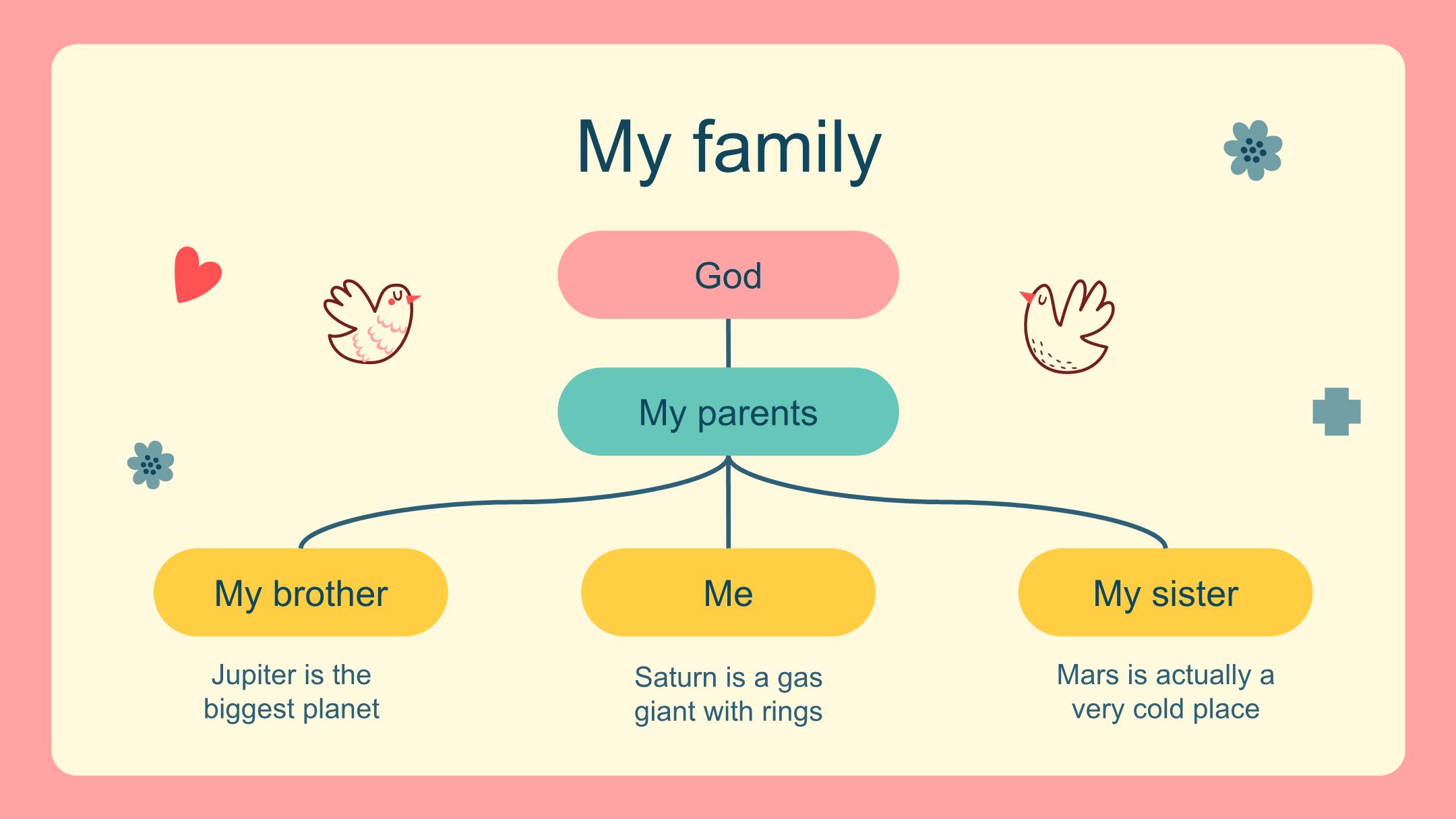 My family

God

My parents

My brother

Jupiter is the biggest planet

Me

Saturn is a gas giant with rings

My sister

Mars is actually a very cold place